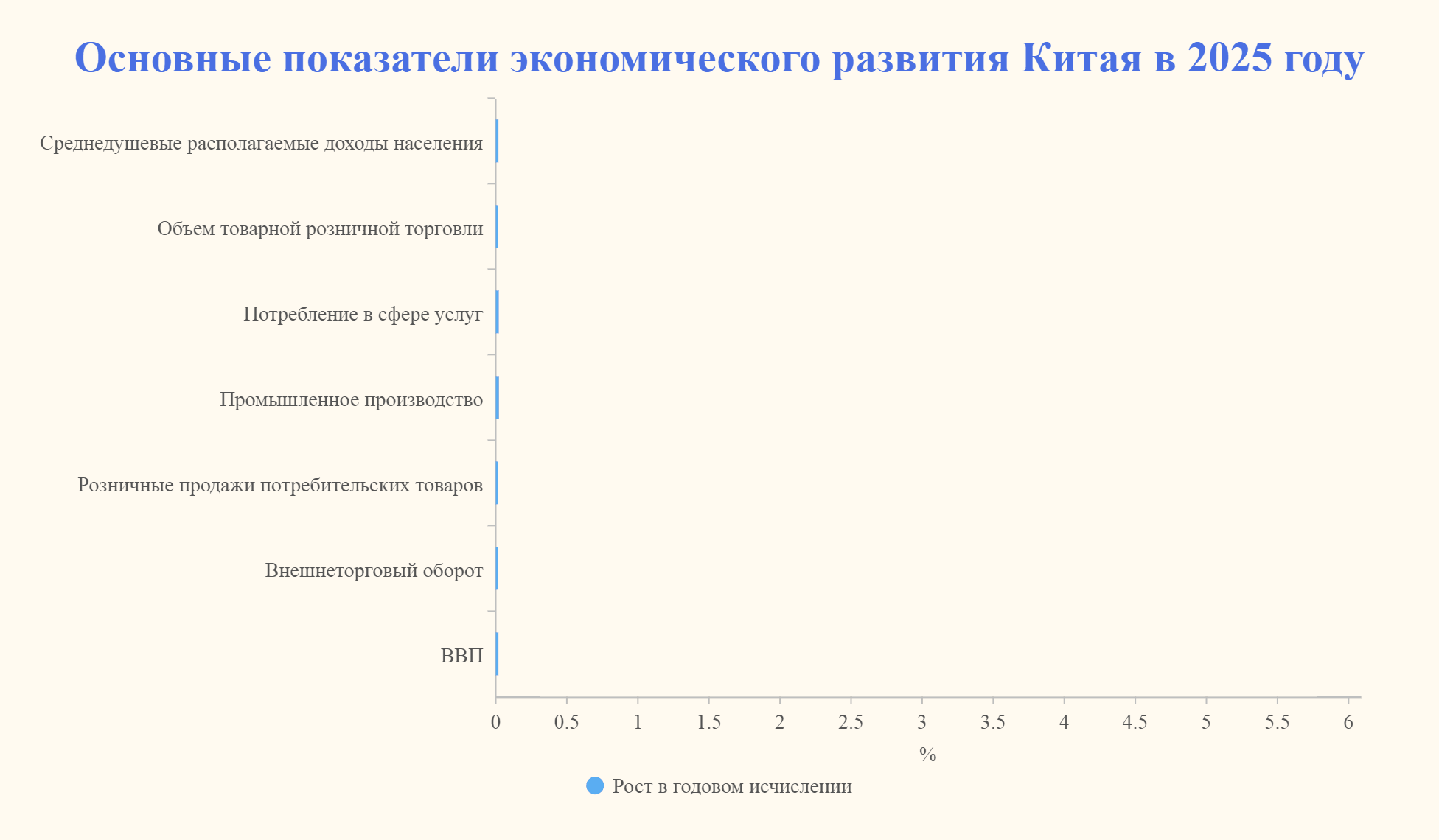 Основные показатели экономического развития Китая в 2025 году

Среднедушевые располагаемые доходы населения

Объем товарной розничной торговли

Потребление в сфере услуг

Промышленное производство

Розничные продажи потребительских товаров

Внешнеторговый оборот

ВВП

0 0.5 1 1.5 2 2.5 3 3.5 4 4.5 5 5.5 6

%

Рост в годовом исчислении